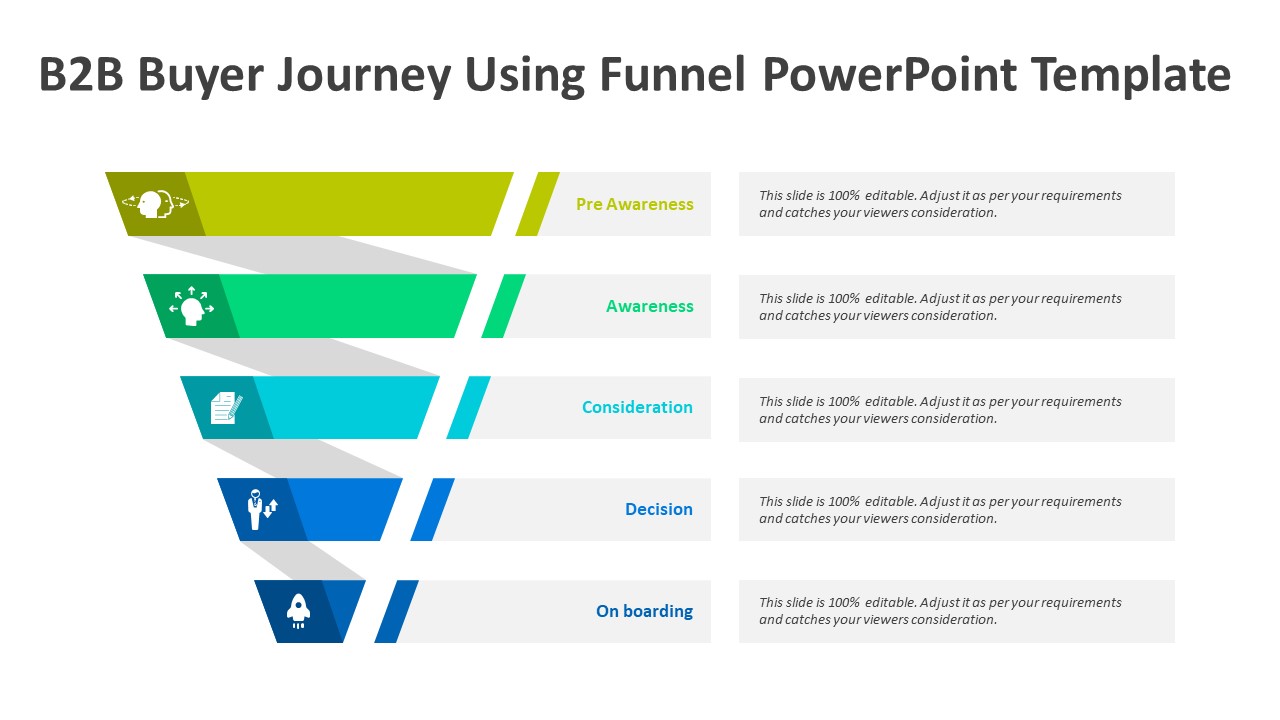 B2B Buyer Journey Using Funnel PowerPoint Template

Pre Awareness

This slide is 100% editable. Adjust it as per your requirements and catches your viewers consideration.

Awareness

This slide is 100% editable. Adjust it as per your requirements and catches your viewers consideration.

Consideration

This slide is 100% editable. Adjust it as per your requirements and catches your viewers consideration.

Decision

This slide is 100% editable. Adjust it as per your requirements and catches your viewers consideration.

On boarding

This slide is 100% editable. Adjust it as per your requirements and catches your viewers consideration.